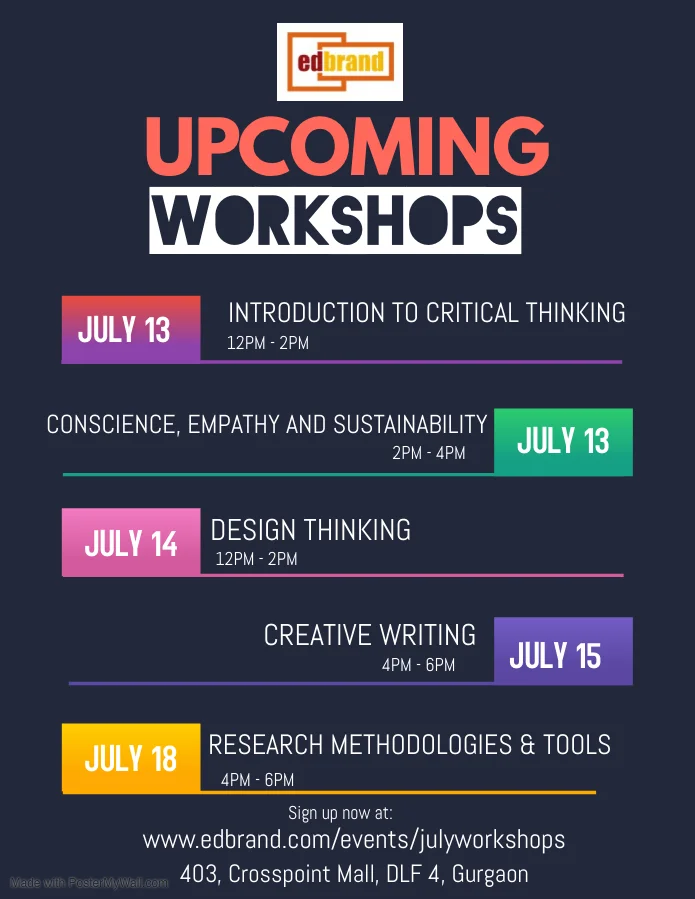 edbrand

UPCOMING
WORKSHOPS

JULY 13
INTRODUCTION TO CRITICAL THINKING
12PM - 2PM

CONSCIENCE, EMPATHY AND SUSTAINABILITY
2PM - 4PM
JULY 13

JULY 14
DESIGN THINKING
12PM - 2PM

CREATIVE WRITING
4PM - 6PM
JULY 15

JULY 18
RESEARCH METHODOLOGIES & TOOLS
4PM - 6PM

Sign up now at:
www.edbrand.com/events/julyworkshops
403, Crosspoint Mall, DLF 4, Gurgaon

Made with PosterMyWall.com